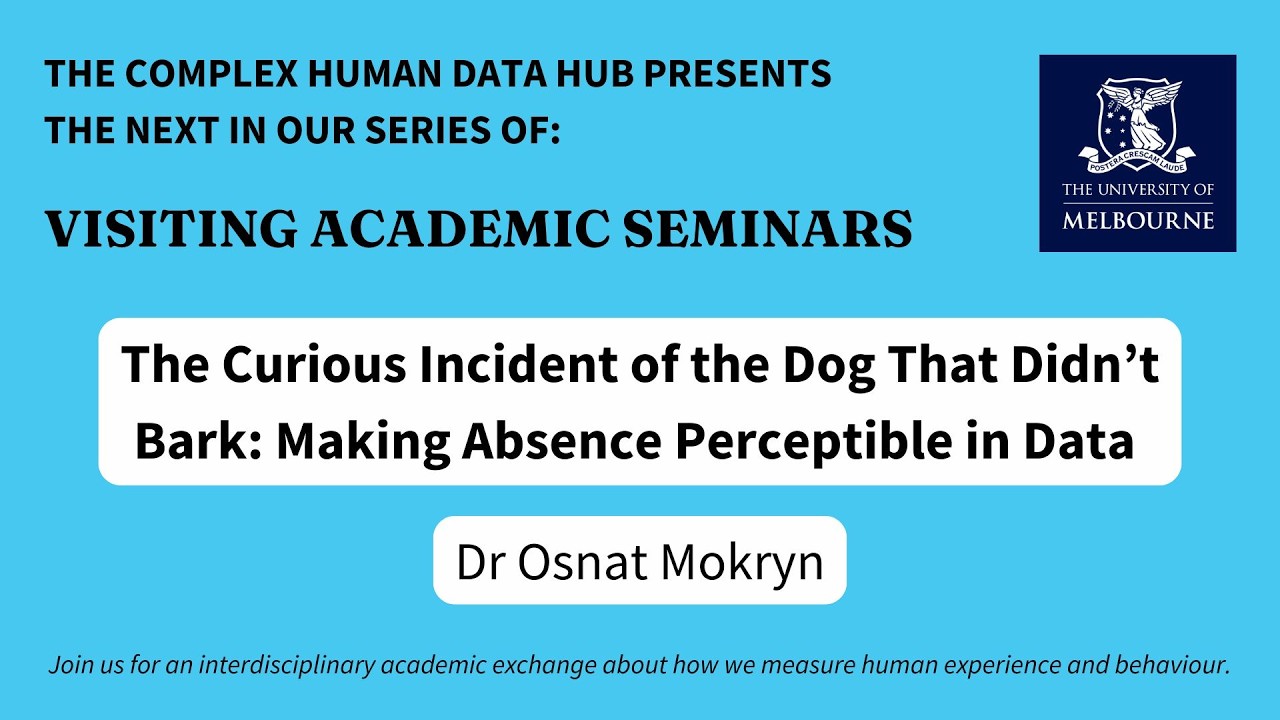 THE COMPLEX HUMAN DATA HUB PRESENTS
THE NEXT IN OUR SERIES OF:

VISITING ACADEMIC SEMINARS

POSTERA CRESCAM LAUDE
THE UNIVERSITY OF
MELBOURNE

The Curious Incident of the Dog That Didn't Bark: Making Absence Perceptible in Data

Dr Osnat Mokryn

Join us for an interdisciplinary academic exchange about how we measure human experience and behaviour.